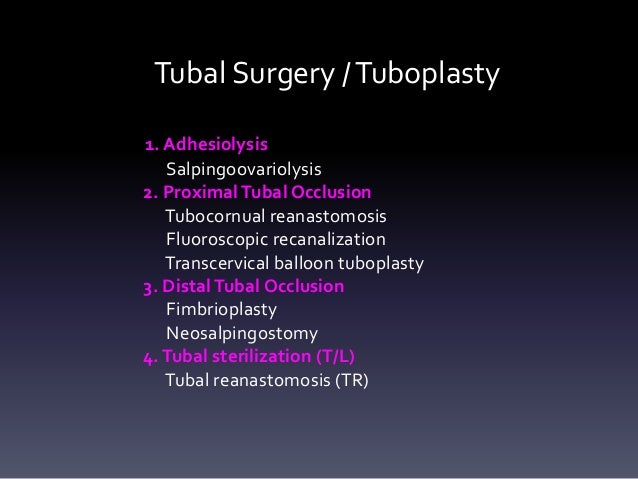 Tubal Surgery / Tuboplasty

1. Adhesiolysis
Salpingoovariolysis
2. Proximal Tubal Occlusion
Tubocornual reanastomosis
Fluoroscopic recanalization
Transcervical balloon tuboplasty
3. Distal Tubal Occlusion
Fimbrioplasty
Neosalpingostomy
4. Tubal sterilization (T/L)
Tubal reanastomosis (TR)